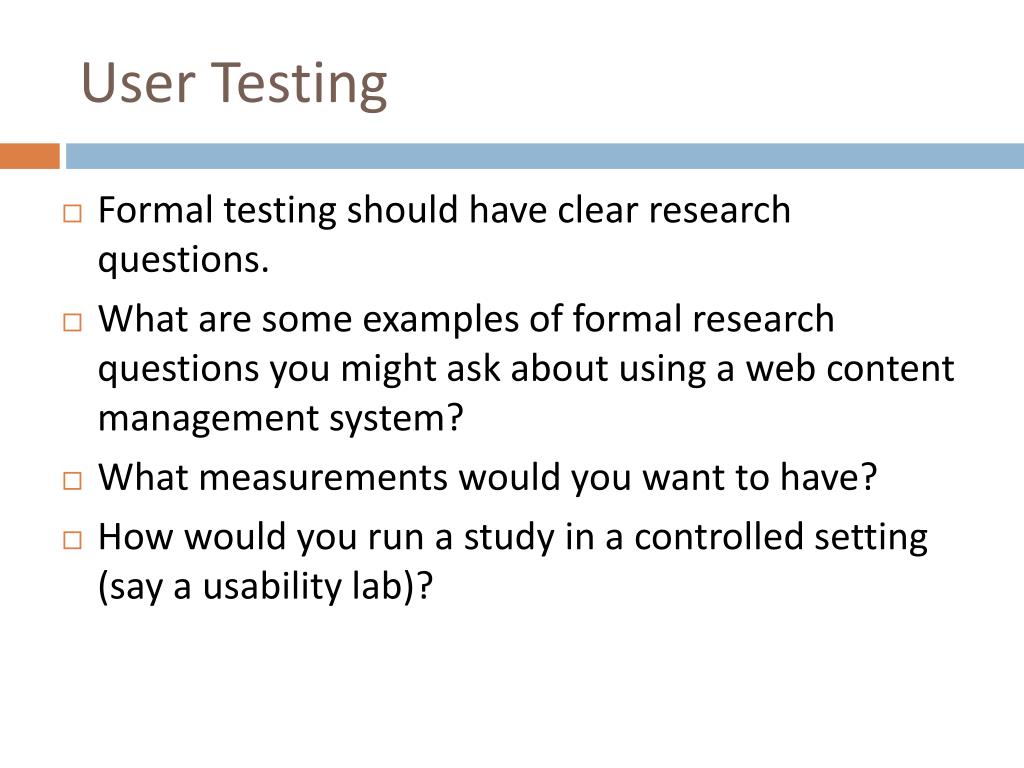 User Testing

□ Formal testing should have clear research questions.

□ What are some examples of formal research questions you might ask about using a web content management system?

□ What measurements would you want to have?

□ How would you run a study in a controlled setting (say a usability lab)?